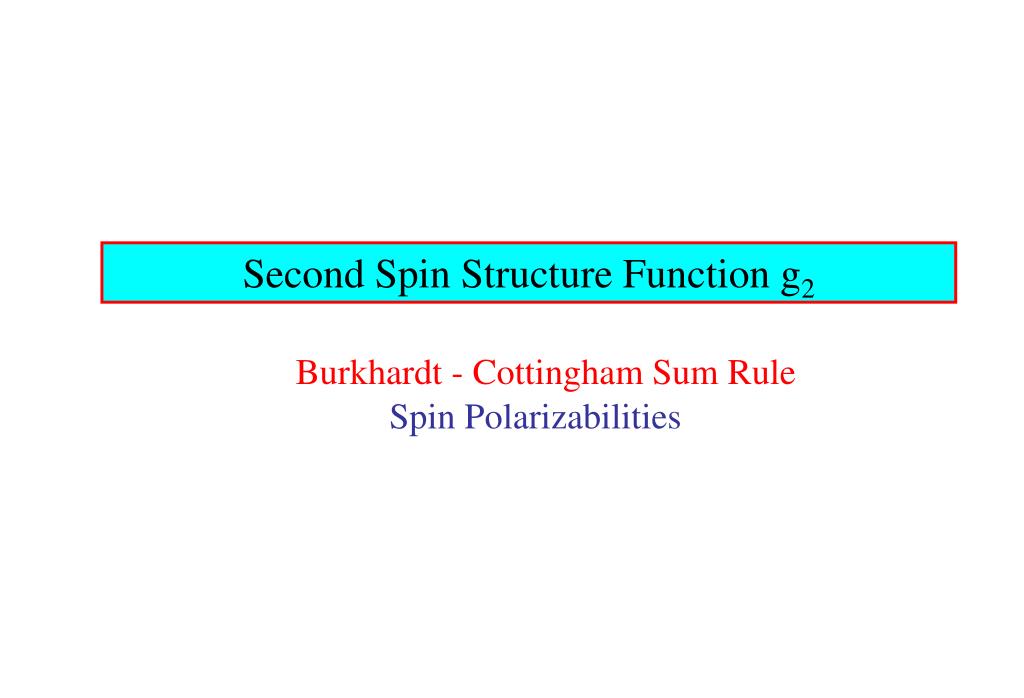 Second Spin Structure Function $g_2$

Burkhardt - Cottingham Sum Rule
Spin Polarizabilities